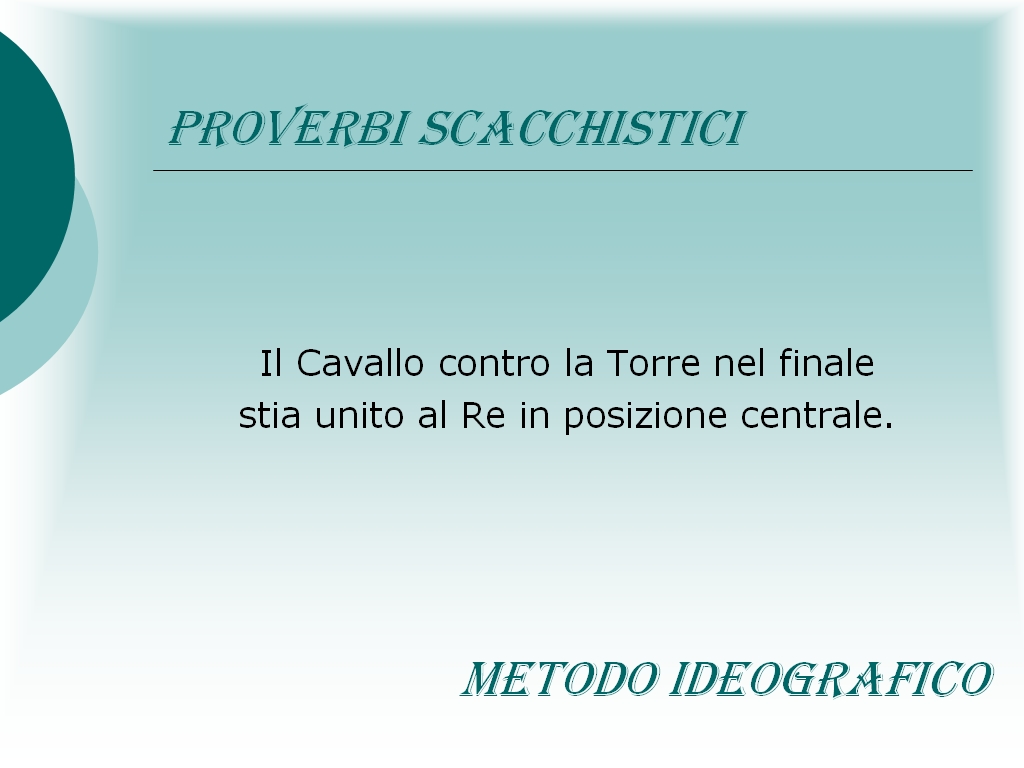 PROVERBI SCACCHISTICI

Il Cavallo contro la Torre nel finale
stia unito al Re in posizione centrale.

METODO IDEOGRAFICO